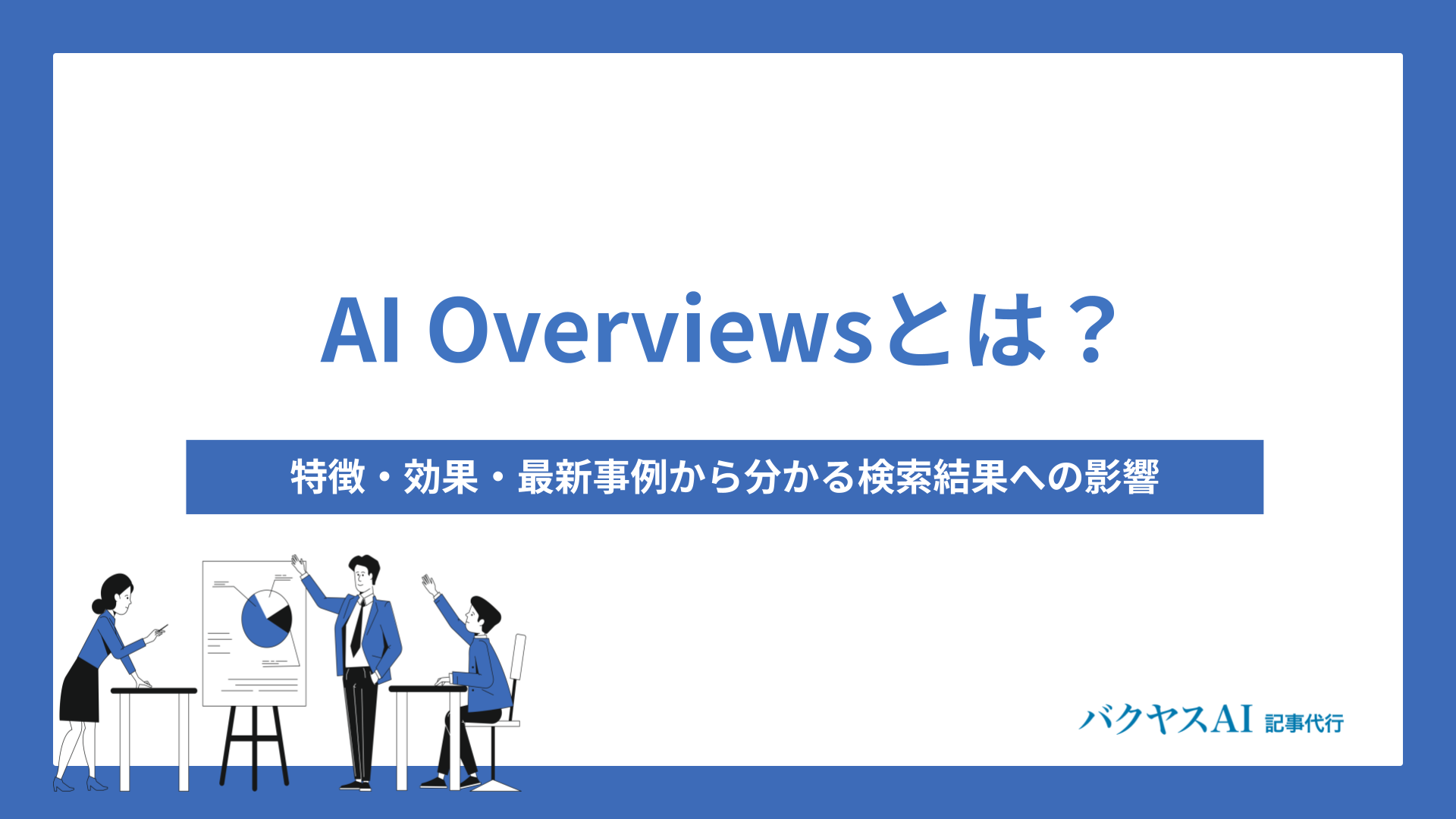 AI Overviewsとは？

特徴・効果・最新事例から分かる検索結果への影響

バクヤスAI 記事代行